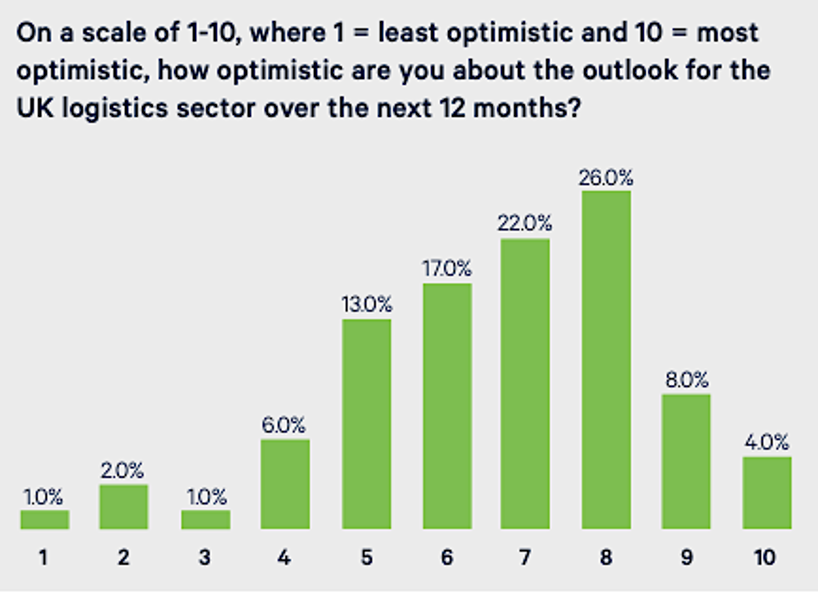 On a scale of 1-10, where 1 = least optimistic and 10 = most optimistic, how optimistic are you about the outlook for the UK logistics sector over the next 12 months?

1.0%
2.0%
1.0%
6.0%
13.0%
17.0%
22.0%
26.0%
8.0%
4.0%

1
2
3
4
5
6
7
8
9
10